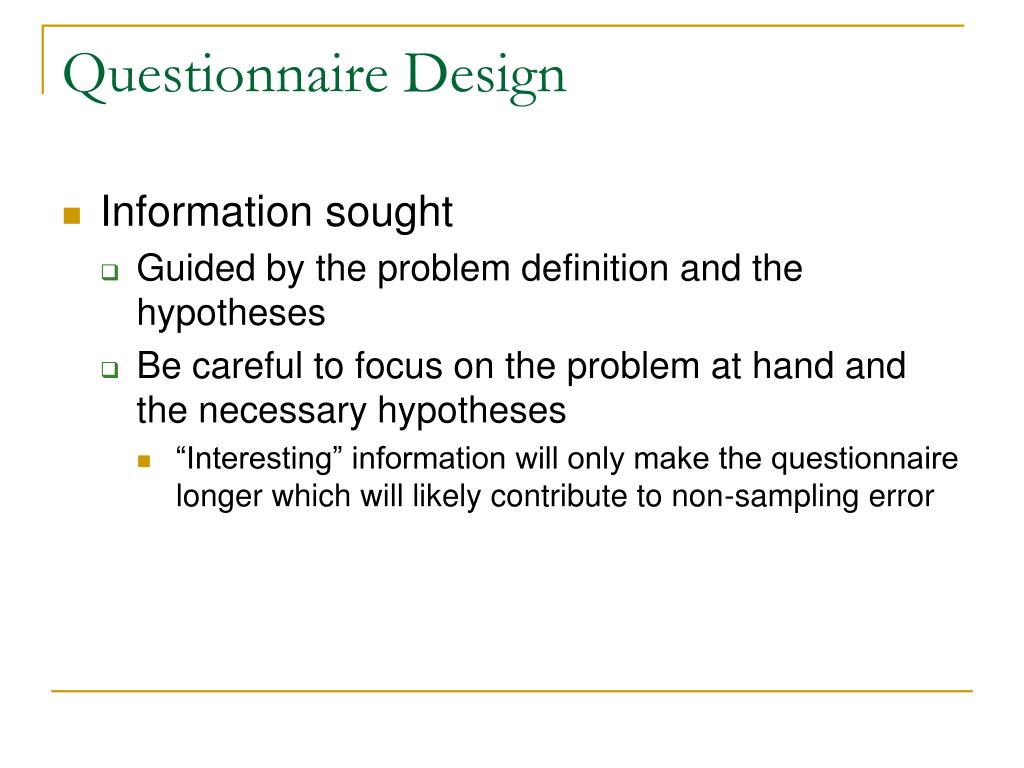 Questionnaire Design

Information sought

Guided by the problem definition and the hypotheses

Be careful to focus on the problem at hand and the necessary hypotheses

“Interesting” information will only make the questionnaire longer which will likely contribute to non-sampling error